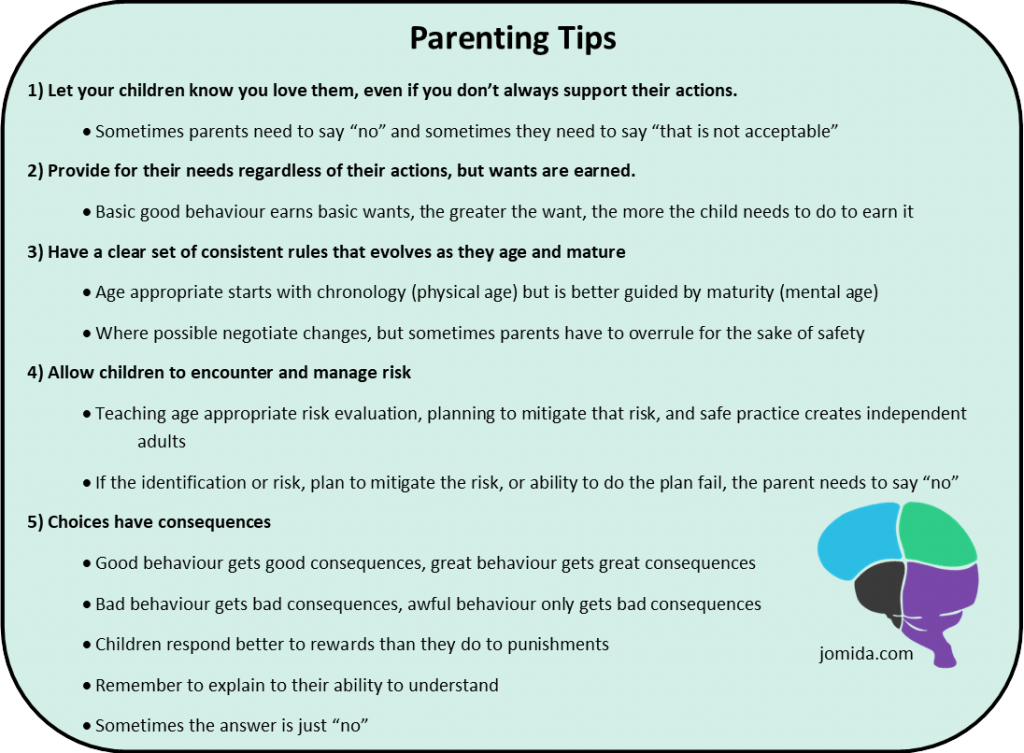 Parenting Tips

1) Let your children know you love them, even if you don't always support their actions.

• Sometimes parents need to say "no" and sometimes they need to say "that is not acceptable"

2) Provide for their needs regardless of their actions, but wants are earned.

• Basic good behaviour earns basic wants, the greater the want, the more the child needs to do to earn it

3) Have a clear set of consistent rules that evolves as they age and mature

• Age appropriate starts with chronology (physical age) but is better guided by maturity (mental age)

• Where possible negotiate changes, but sometimes parents have to overrule for the sake of safety

4) Allow children to encounter and manage risk

• Teaching age appropriate risk evaluation, planning to mitigate that risk, and safe practice creates independent adults

• If the identification or risk, plan to mitigate the risk, or ability to do the plan fail, the parent needs to say "no"

5) Choices have consequences

• Good behaviour gets good consequences, great behaviour gets great consequences

• Bad behaviour gets bad consequences, awful behaviour only gets bad consequences

• Children respond better to rewards than they do to punishments

• Remember to explain to their ability to understand

• Sometimes the answer is just "no"

jomida.com